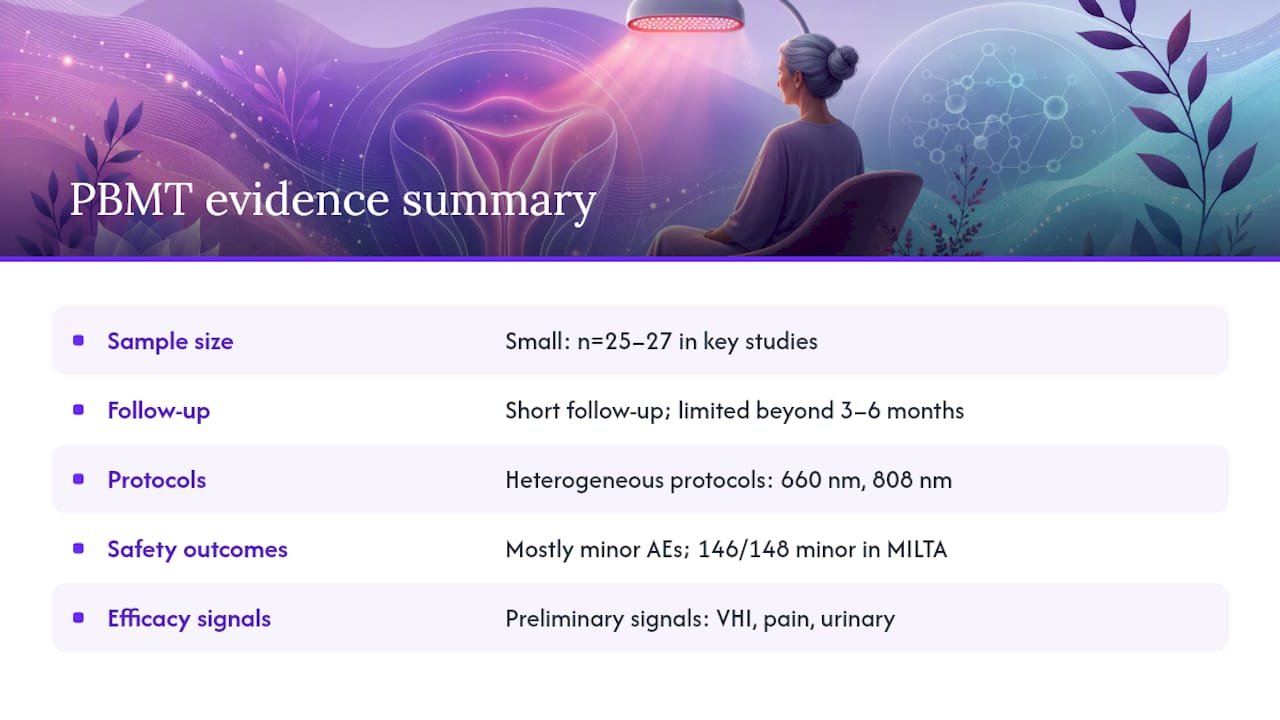 PBMT evidence summary

| | |
|---|---|
| Sample size | Small: n=25–27 in key studies |
| Follow-up | Short follow-up; limited beyond 3–6 months |
| Protocols | Heterogeneous protocols: 660 nm, 808 nm |
| Safety outcomes | Mostly minor AEs; 146/148 minor in MILTA |
| Efficacy signals | Preliminary signals: VHI, pain, urinary |